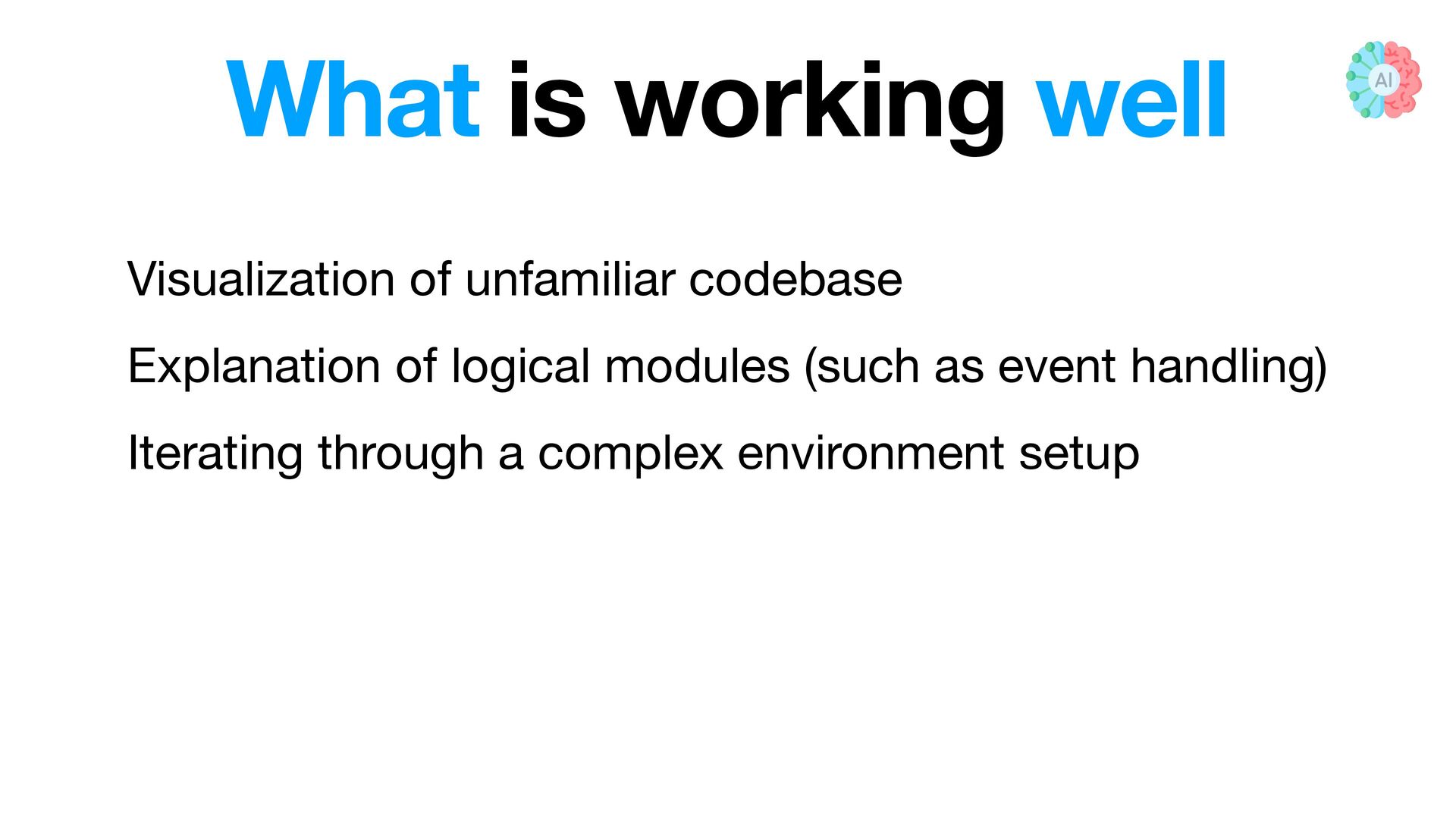 What is working well

AI

Visualization of unfamiliar codebase

Explanation of logical modules (such as event handling)

Iterating through a complex environment setup